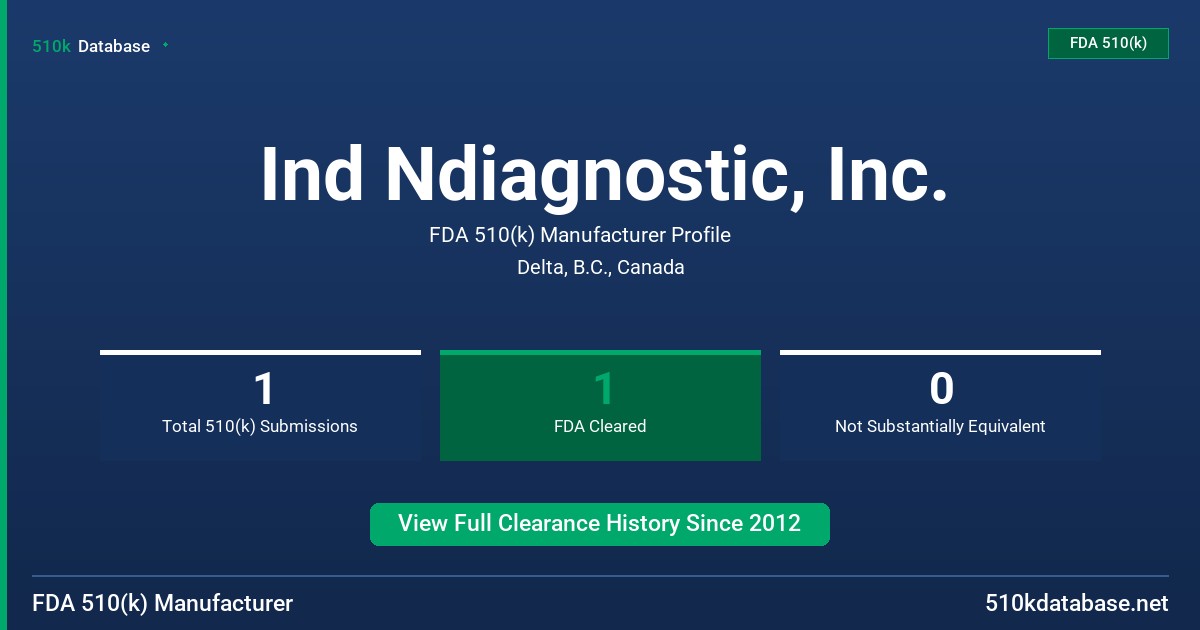 510k Database

FDA 510(k)

Ind Ndiagnostic, Inc.

FDA 510(k) Manufacturer Profile

Delta, B.C., Canada

1
Total 510(k) Submissions

1
FDA Cleared

0
Not Substantially Equivalent

View Full Clearance History Since 2012

FDA 510(k) Manufacturer

510kdatabase.net